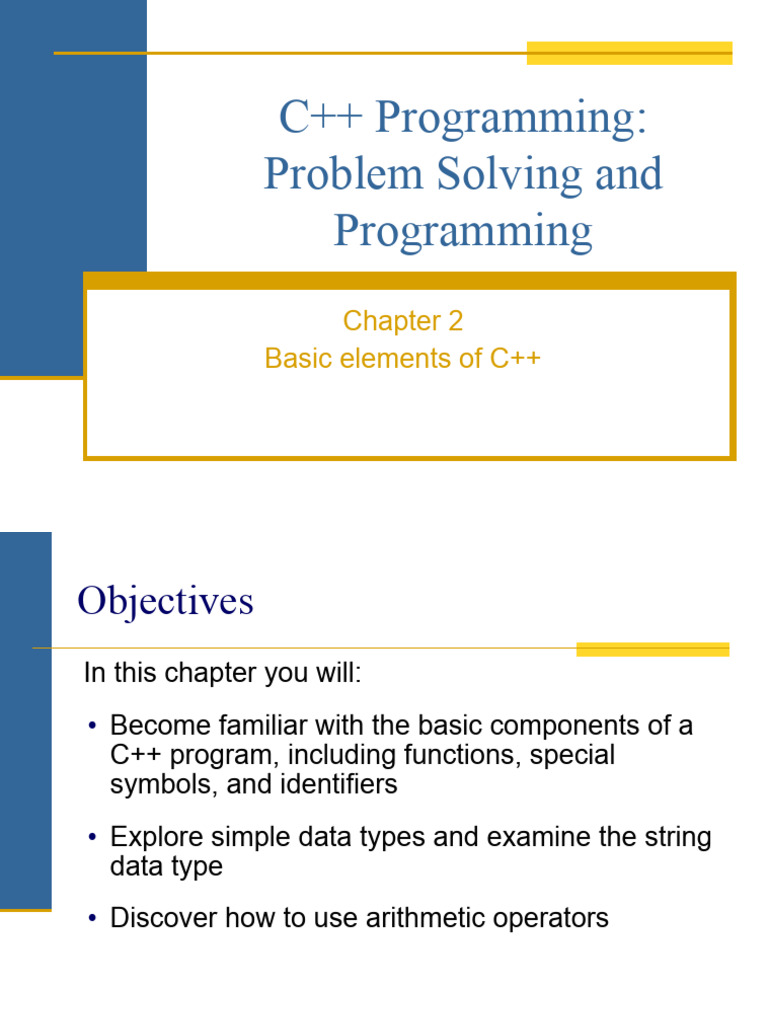 C++ Programming: Problem Solving and Programming

Chapter 2
Basic elements of C++

Objectives

In this chapter you will:

• Become familiar with the basic components of a C++ program, including functions, special symbols, and identifiers

• Explore simple data types and examine the string data type

• Discover how to use arithmetic operators